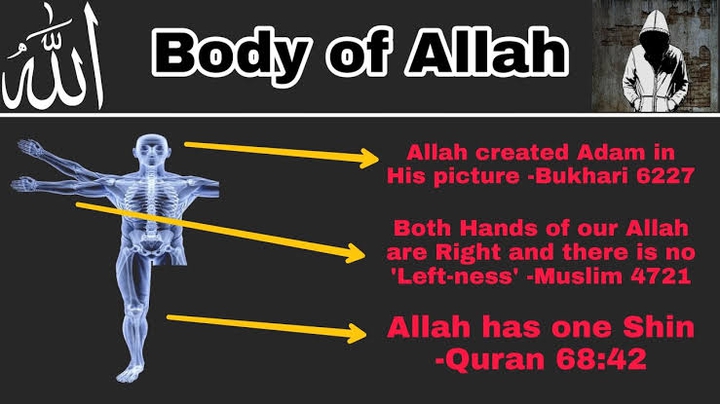 الله

Body of Allah

Allah created Adam in His picture -Bukhari 6227

Both Hands of our Allah are Right and there is no 'Left-ness' -Muslim 4721

Allah has one Shin -Quran 68:42